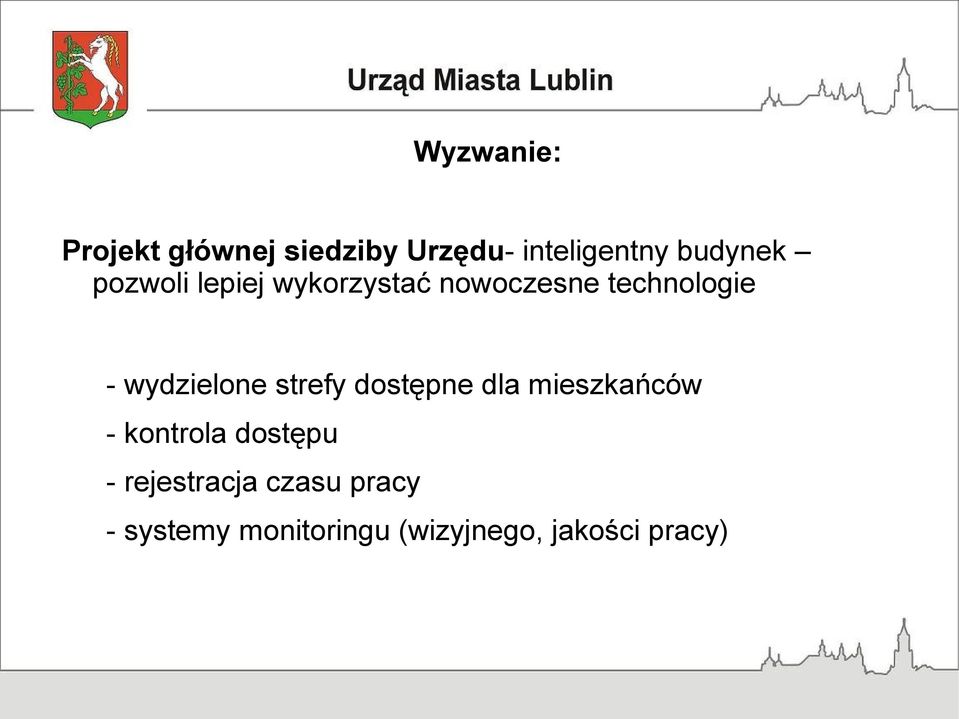 Urząd Miasta Lublin

Wyzwanie:

Projekt głównej siedziby Urzędu- inteligentny budynek – pozwoli lepiej wykorzystać nowoczesne technologie

- wydzielone strefy dostępne dla mieszkańców
- kontrola dostępu
- rejestracja czasu pracy
- systemy monitoringu (wizyjnego, jakości pracy)